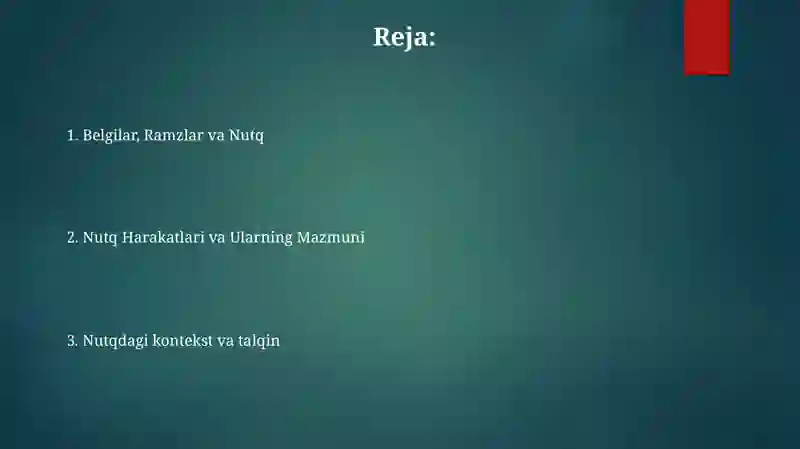 Reja:

1. Belgilar, Ramzlar va Nutq

2. Nutq Harakatlari va Ularning Mazmuni

3. Nutqdagi kontekst va talqin